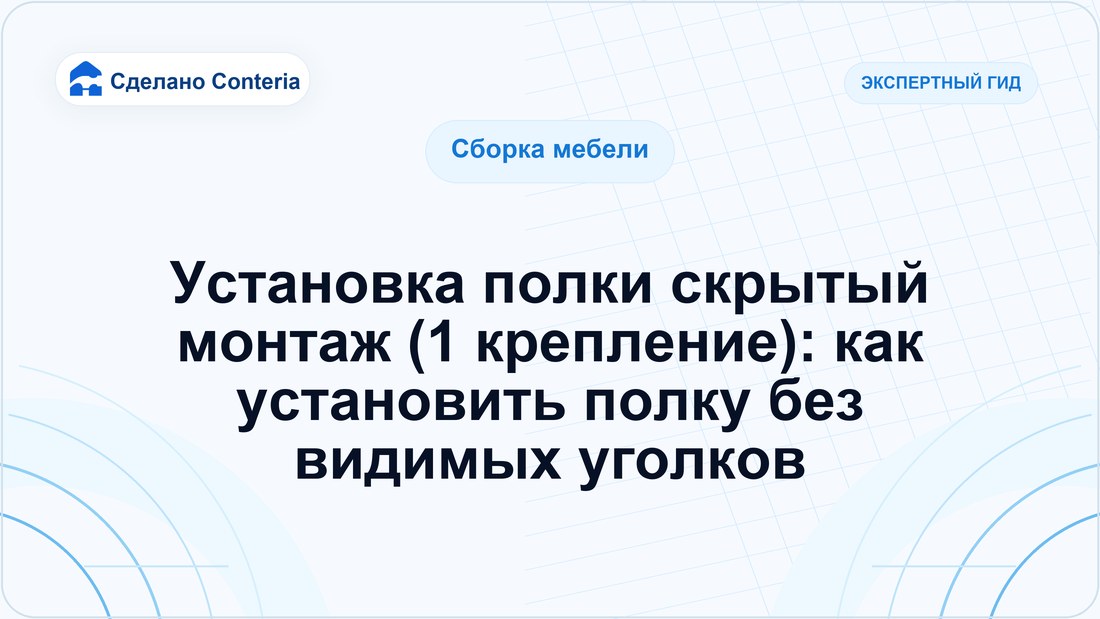 Сделано Conteria

ЭКСПЕРТНЫЙ ГИД

Сборка мебели

Установка полки скрытый монтаж (1 крепление): как установить полку без видимых уголков